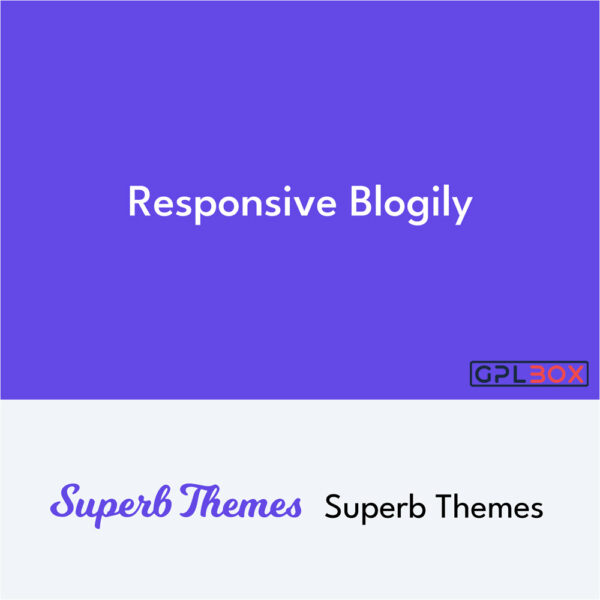 Responsive Blogily

GPLBOX

Superb Themes Superb Themes